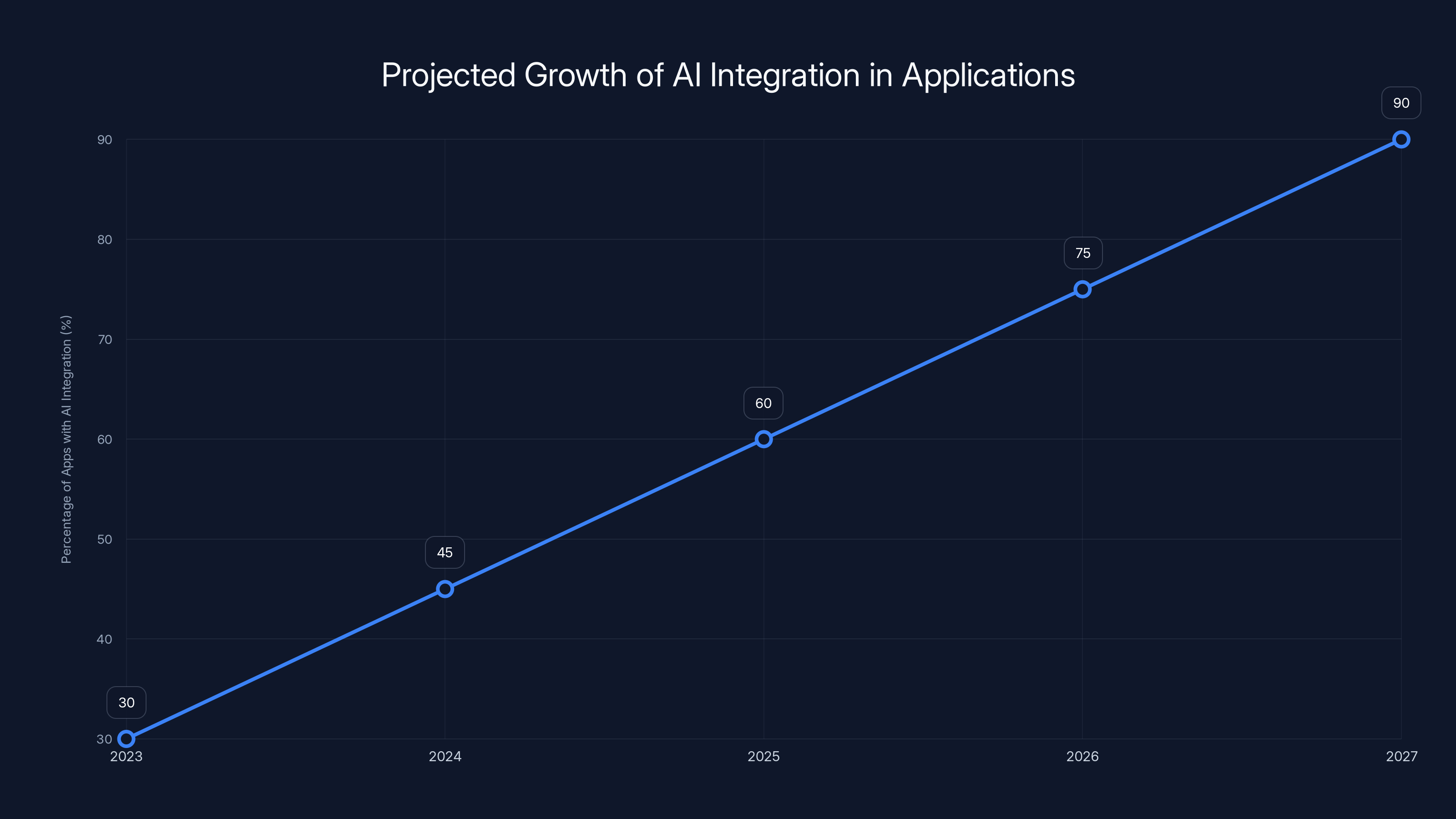 Projected Growth of AI Integration in Applications

Percentage of Apps with AI Integration (%)

90
80
70
60
50
40
30

30
45
60
75
90

2023
2024
2025
2026
2027